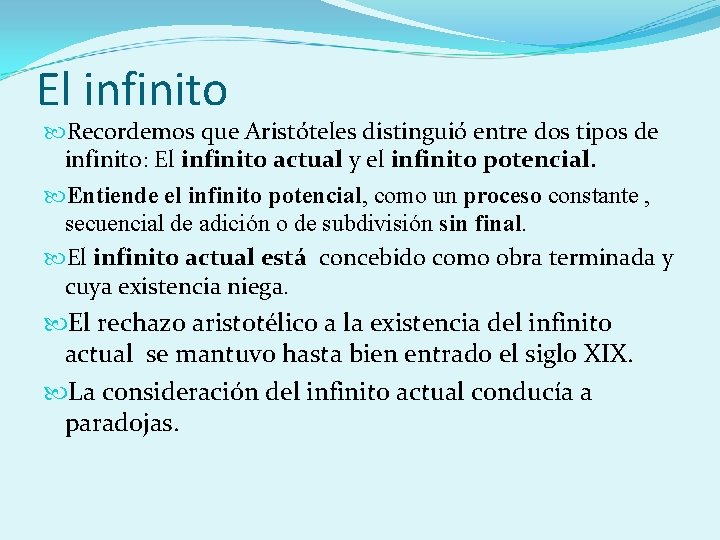 El infinito

Recordemos que Aristóteles distinguió entre dos tipos de infinito: El infinito actual y el infinito potencial.

Entiende el infinito potencial, como un proceso constante , secuencial de adición o de subdivisión sin final.

El infinito actual está concebido como obra terminada y cuya existencia niega.

El rechazo aristotélico a la existencia del infinito actual se mantuvo hasta bien entrado el siglo XIX.

La consideración del infinito actual conducía a paradojas.